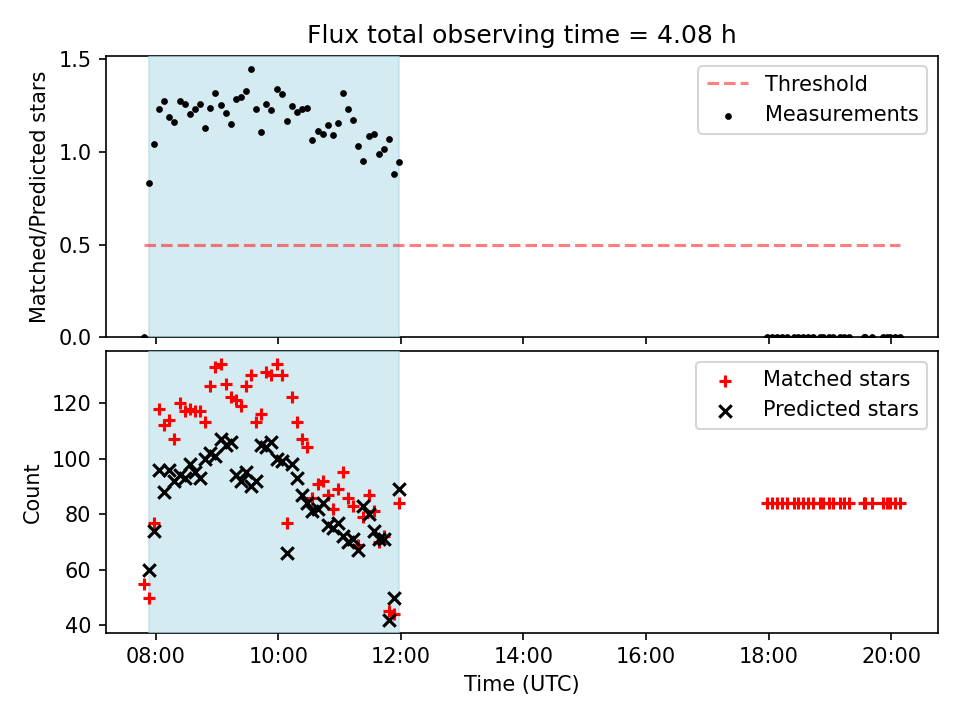 Flux total observing time = 4.08 h

Matched/Predicted stars

1.5
1.0
0.5
0.0

Threshold
Measurements

Count

120
100
80
60
40

Matched stars
Predicted stars

08:00
10:00
12:00
14:00
16:00
18:00
20:00

Time (UTC)